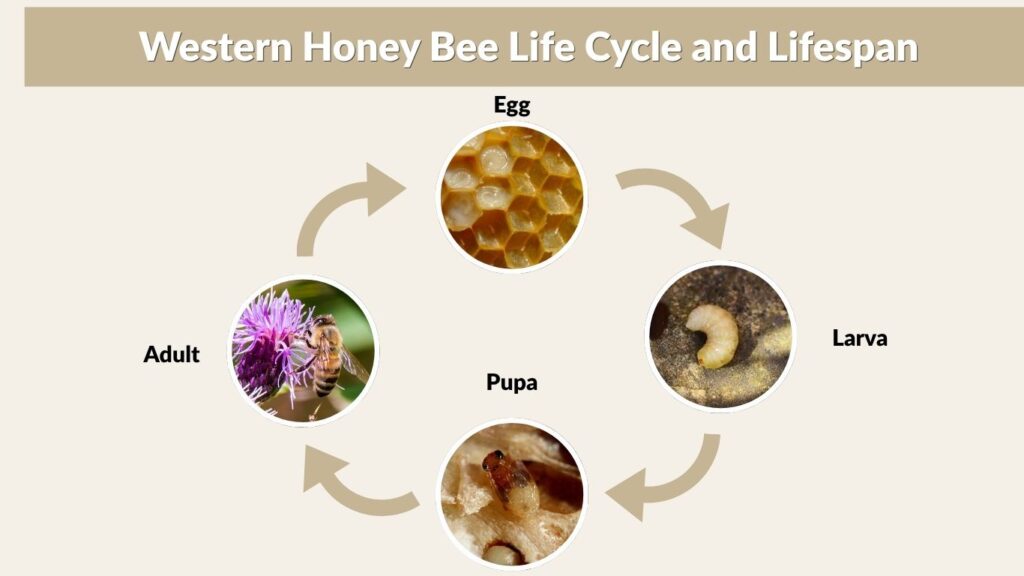 Western Honey Bee Life Cycle and Lifespan

Egg

Larva

Pupa

Adult